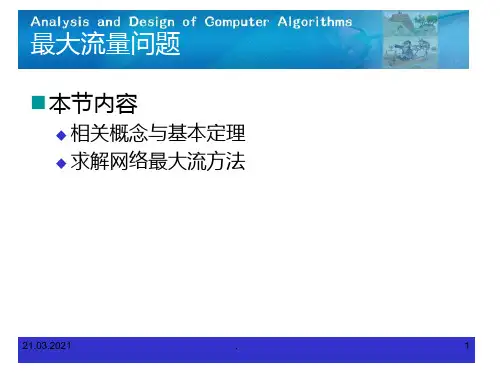 Analysis and Design of Computer Algorithms
最大流量问题

本节内容

相关概念与基本定理

求解网络最大流方法

21.03.2021

.

1